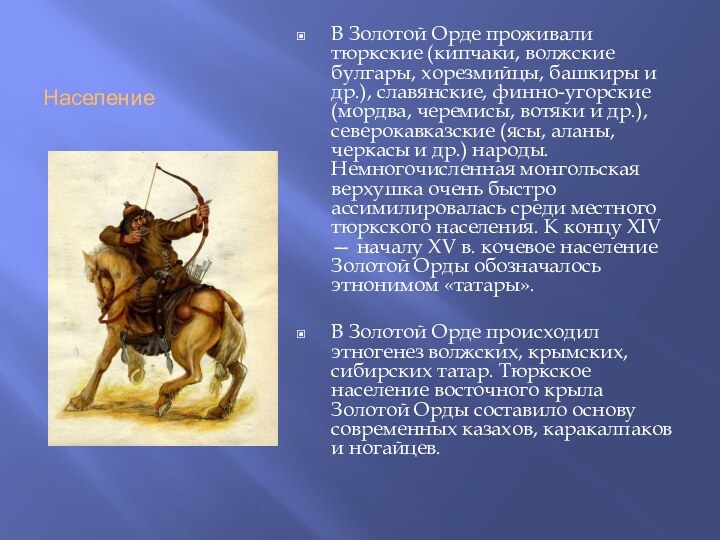 Население

В Золотой Орде проживали тюркские (кипчаки, волжские булгары, хорезмийцы, башкиры и др.), славянские, финно-угорские (мордва, черемисы, вотяки и др.), северокавказские (ясы, аланы, черкасы и др.) народы. Немногочисленная монгольская верхушка очень быстро ассимилировалась среди местного тюркского населения. К концу XIV — началу XV в. кочевое население Золотой Орды обозначалось этнонимом «татары».

В Золотой Орде происходил этногенез волжских, крымских, сибирских татар. Тюркское население восточного крыла Золотой Орды составило основу современных казахов, каракалпаков и ногайцев.